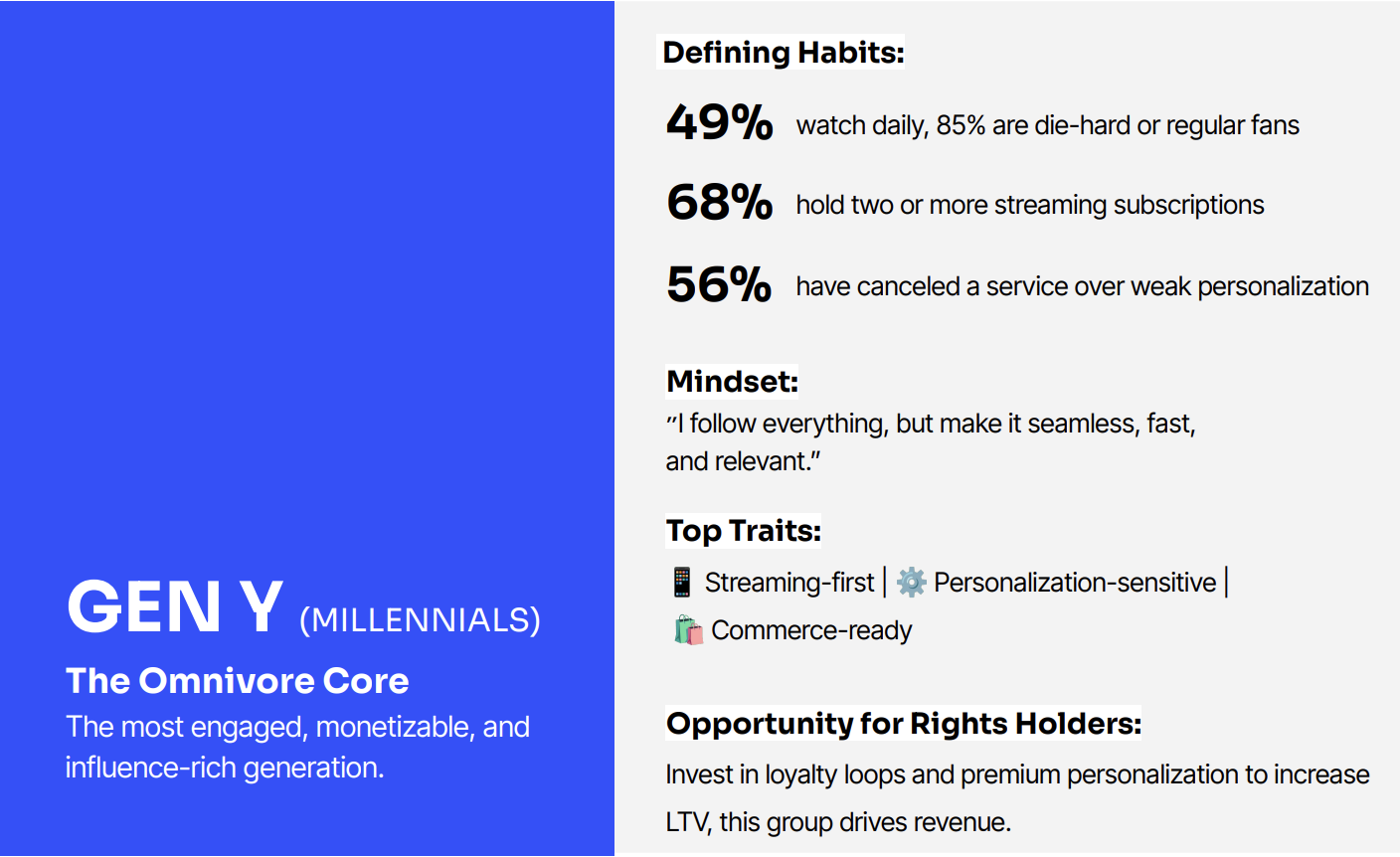 GEN Y (MILLENNIALS)

The Omnivore Core

The most engaged, monetizable, and influence-rich generation.

Defining Habits:

49% watch daily, 85% are die-hard or regular fans

68% hold two or more streaming subscriptions

56% have canceled a service over weak personalization

Mindset:

"I follow everything, but make it seamless, fast, and relevant."

Top Traits:

📱 Streaming-first | ⚙️ Personalization-sensitive | 🛍️ Commerce-ready

Opportunity for Rights Holders:

Invest in loyalty loops and premium personalization to increase LTV, this group drives revenue.